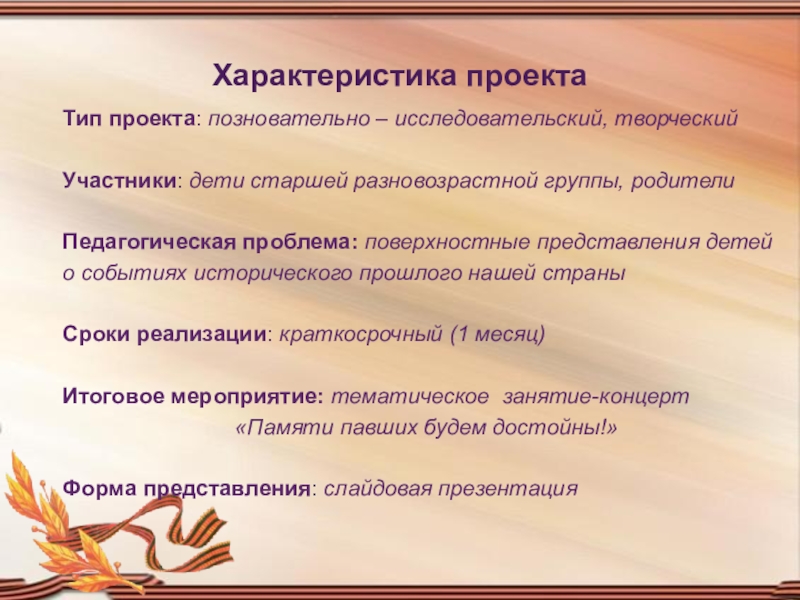 Характеристика проекта

Тип проекта: позновательно – исследовательский, творческий

Участники: дети старшей разновозрастной группы, родители

Педагогическая проблема: поверхностные представления детей о событиях исторического прошлого нашей страны

Сроки реализации: краткосрочный (1 месяц)

Итоговое мероприятие: тематическое занятие-концерт «Памяти павших будем достойны!»

Форма представления: слайдовая презентация